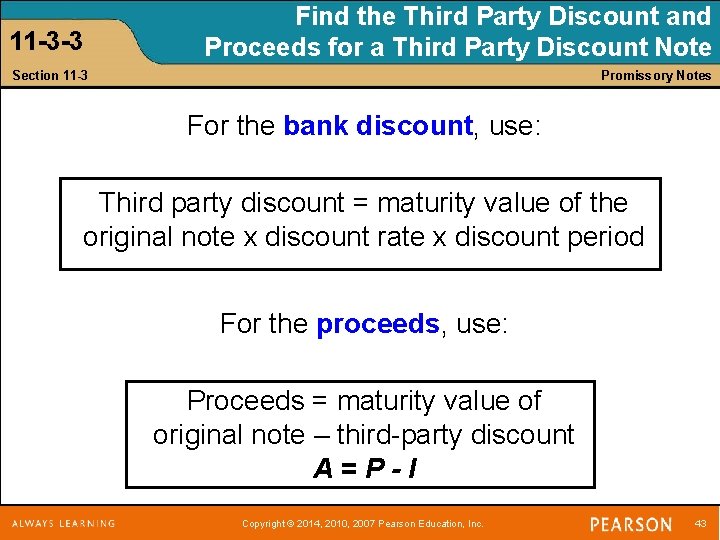 11-3-3

Find the Third Party Discount and Proceeds for a Third Party Discount Note

Section 11-3

Promissory Notes

For the bank discount, use:

Third party discount = maturity value of the original note x discount rate x discount period

For the proceeds, use:

Proceeds = maturity value of original note – third-party discount
$A = P - I$

ALWAYS LEARNING

Copyright © 2014, 2010, 2007 Pearson Education, Inc.

PEARSON

43